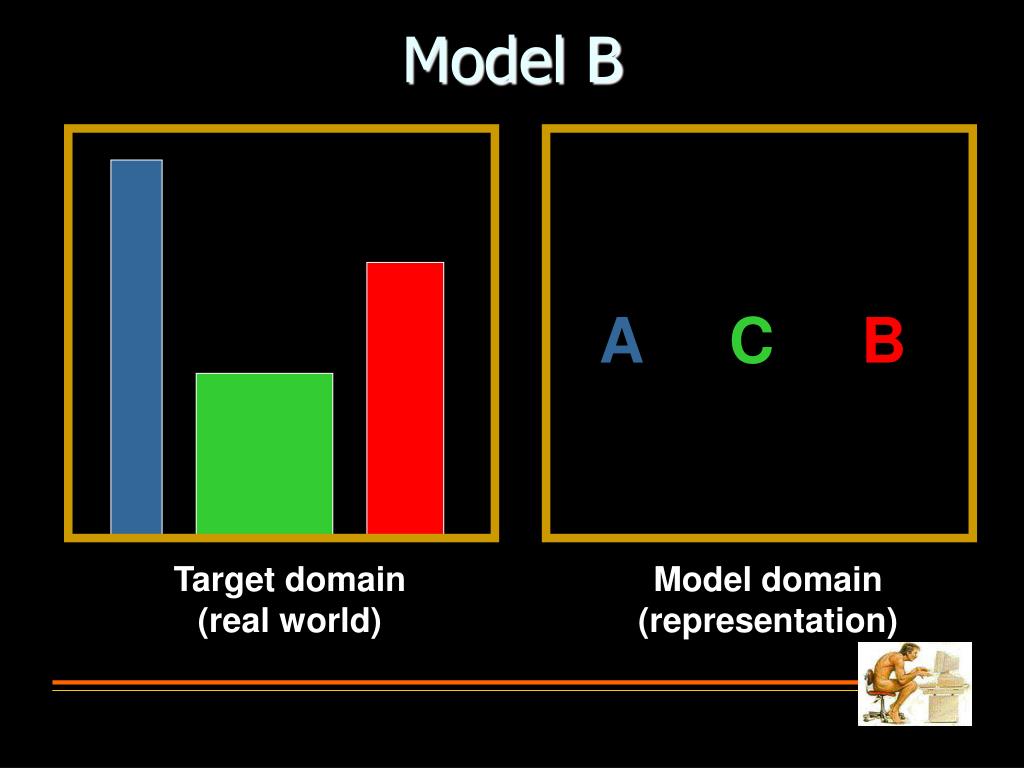 Model B

A C B

Target domain
(real world)

Model domain
(representation)